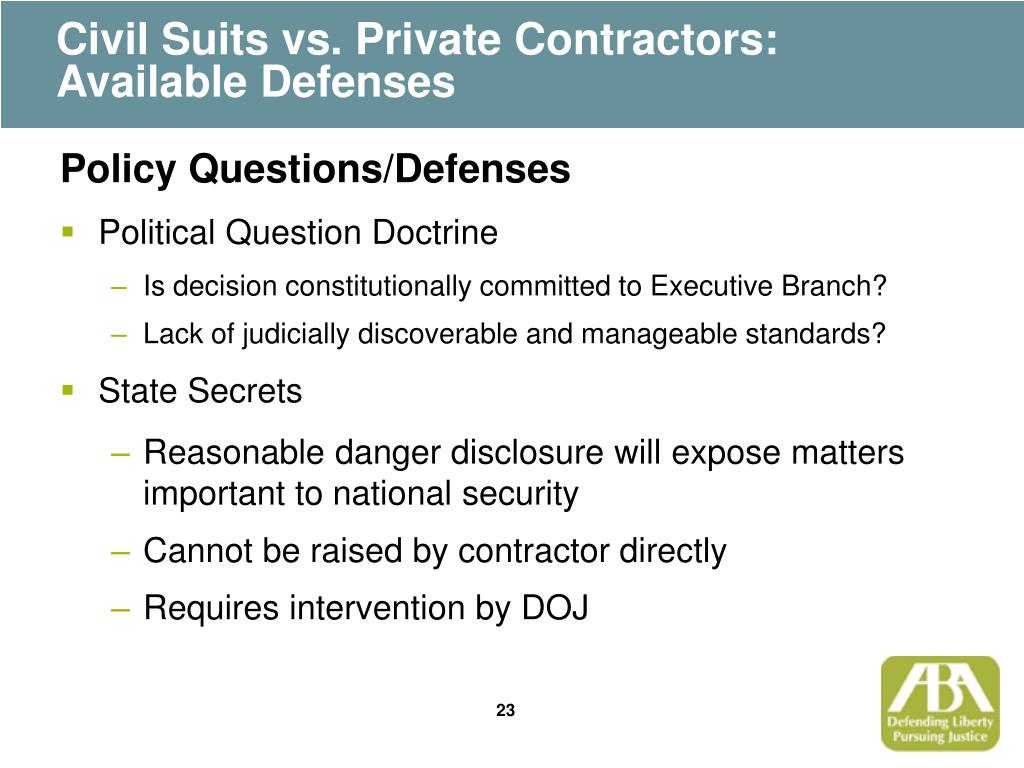 Civil Suits vs. Private Contractors: Available Defenses

Policy Questions/Defenses

▪ Political Question Doctrine

– Is decision constitutionally committed to Executive Branch?

– Lack of judicially discoverable and manageable standards?

▪ State Secrets

– Reasonable danger disclosure will expose matters important to national security

– Cannot be raised by contractor directly

– Requires intervention by DOJ

23

ABA
Defending Liberty
Pursuing Justice